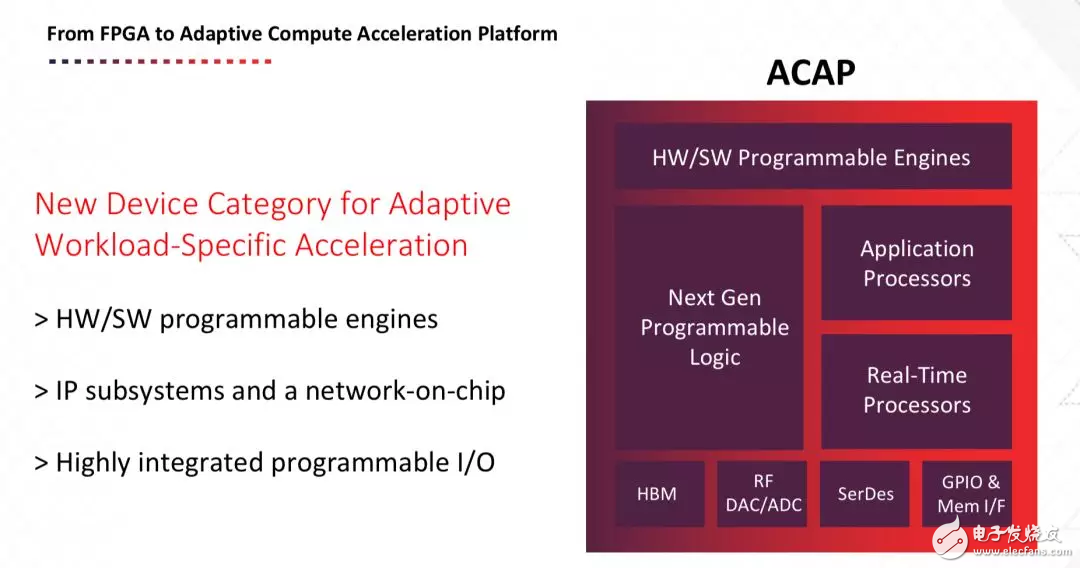 From FPGA to Adaptive Compute Acceleration Platform

New Device Category for Adaptive Workload-Specific Acceleration

> HW/SW programmable engines

> IP subsystems and a network-on-chip

> Highly integrated programmable I/O

ACAP

HW/SW Programmable Engines

Next Gen Programmable Logic

Application Processors

Real-Time Processors

HBM

RF DAC/ADC

SerDes

GPIO & Mem I/F

电子发烧友
www.elecfans.com